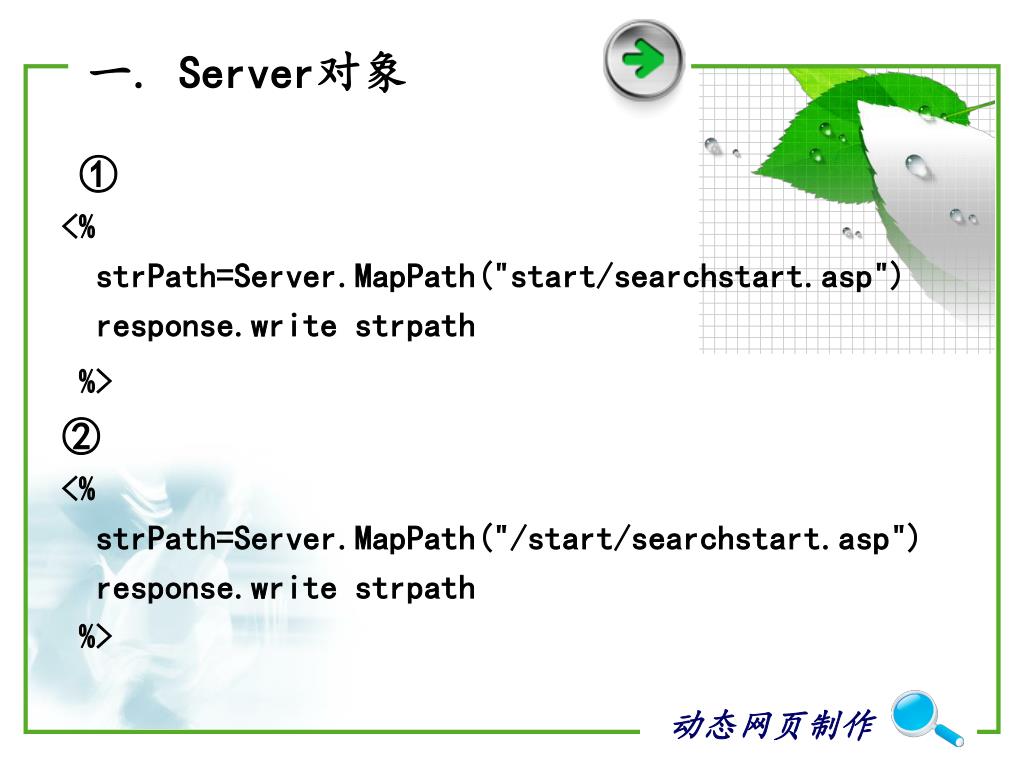 一. Server对象

①

<%

strPath=Server.MapPath("start/searchstart.asp")

response.write strpath

%>

②

<%

strPath=Server.MapPath("/start/searchstart.asp")

response.write strpath

%>

动态网页制作